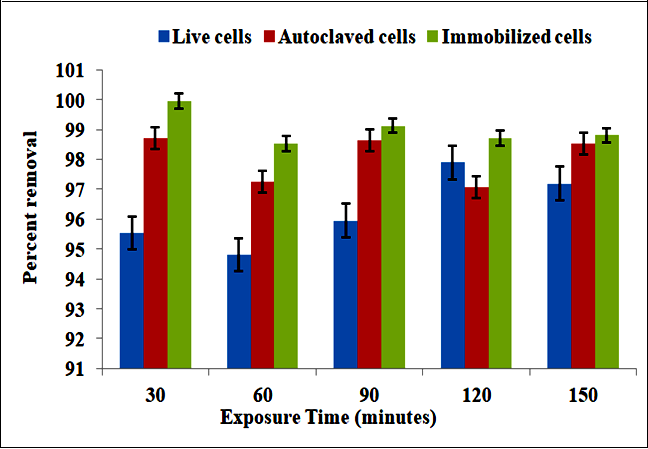 Live cells Autoclaved cells Immobilized cells

Percent removal

101
100
99
98
97
96
95
94
93
92
91

30
60
90
120
150

Exposure Time (minutes)